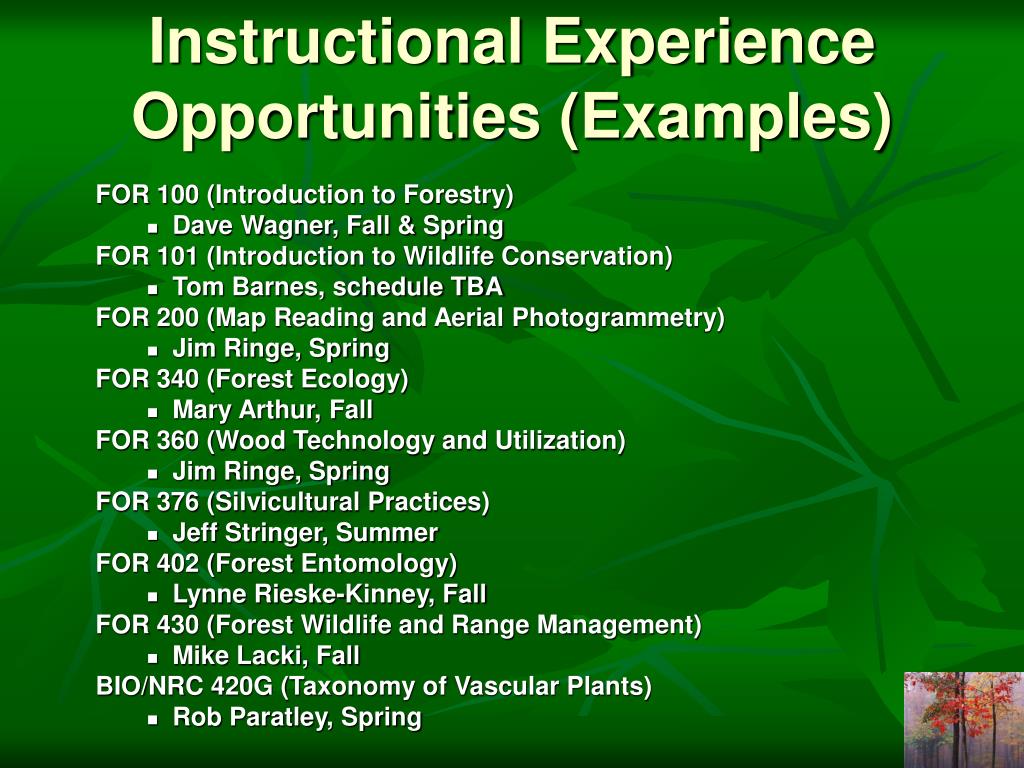 Instructional Experience Opportunities (Examples)

FOR 100 (Introduction to Forestry)
- Dave Wagner, Fall & Spring

FOR 101 (Introduction to Wildlife Conservation)
- Tom Barnes, schedule TBA

FOR 200 (Map Reading and Aerial Photogrammetry)
- Jim Ringe, Spring

FOR 340 (Forest Ecology)
- Mary Arthur, Fall

FOR 360 (Wood Technology and Utilization)
- Jim Ringe, Spring

FOR 376 (Silvicultural Practices)
- Jeff Stringer, Summer

FOR 402 (Forest Entomology)
- Lynne Rieske-Kinney, Fall

FOR 430 (Forest Wildlife and Range Management)
- Mike Lacki, Fall

BIO/NRC 420G (Taxonomy of Vascular Plants)
- Rob Paratley, Spring